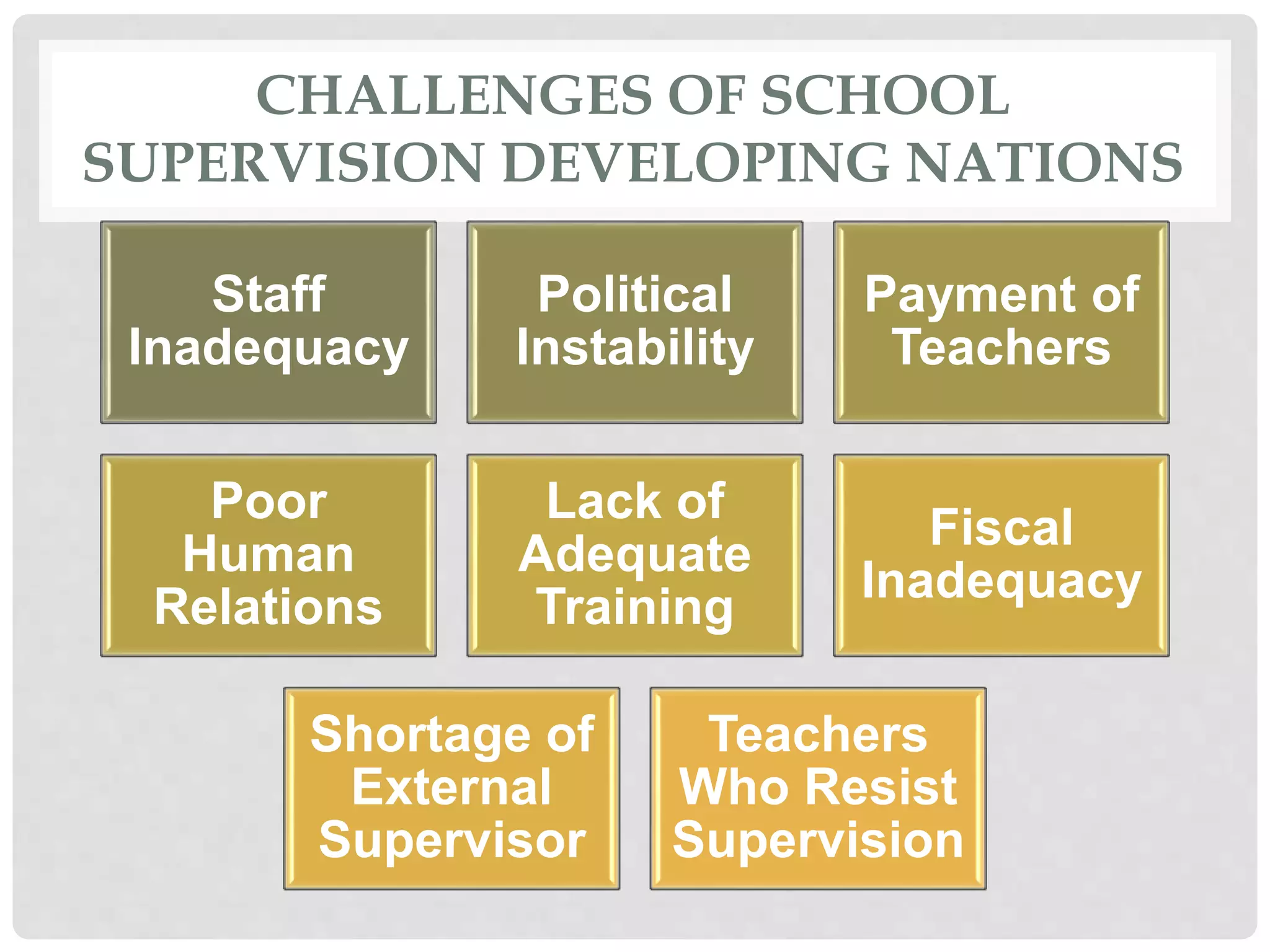 CHALLENGES OF SCHOOL SUPERVISION DEVELOPING NATIONS

Staff Inadequacy

Political Instability

Payment of Teachers

Poor Human Relations

Lack of Adequate Training

Fiscal Inadequacy

Shortage of External Supervisor

Teachers Who Resist Supervision